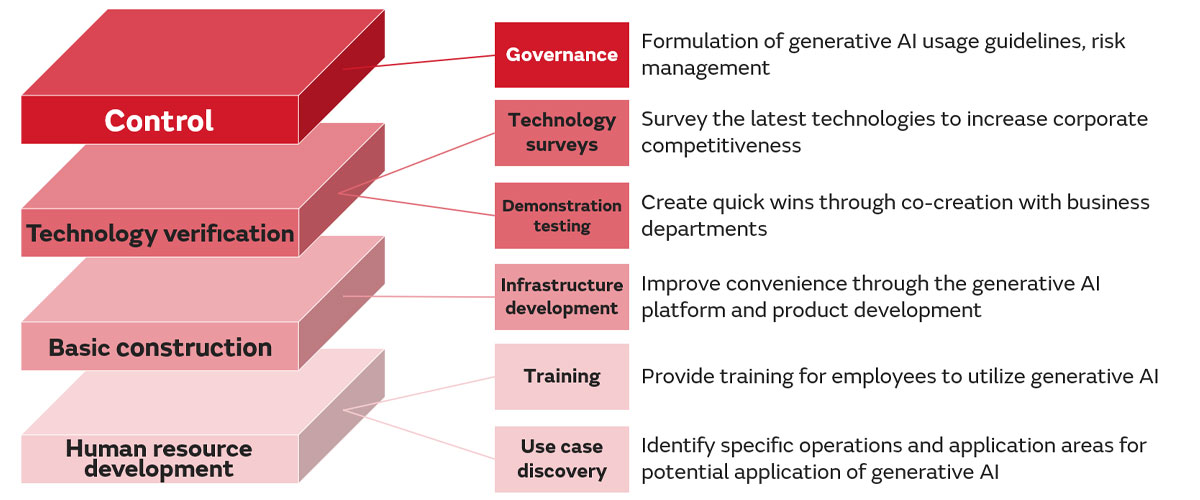 Control

Technology verification

Basic construction

Human resource development

Governance
Formulation of generative AI usage guidelines, risk management

Technology surveys
Survey the latest technologies to increase corporate competitiveness

Demonstration testing
Create quick wins through co-creation with business departments

Infrastructure development
Improve convenience through the generative AI platform and product development

Training
Provide training for employees to utilize generative AI

Use case discovery
Identify specific operations and application areas for potential application of generative AI